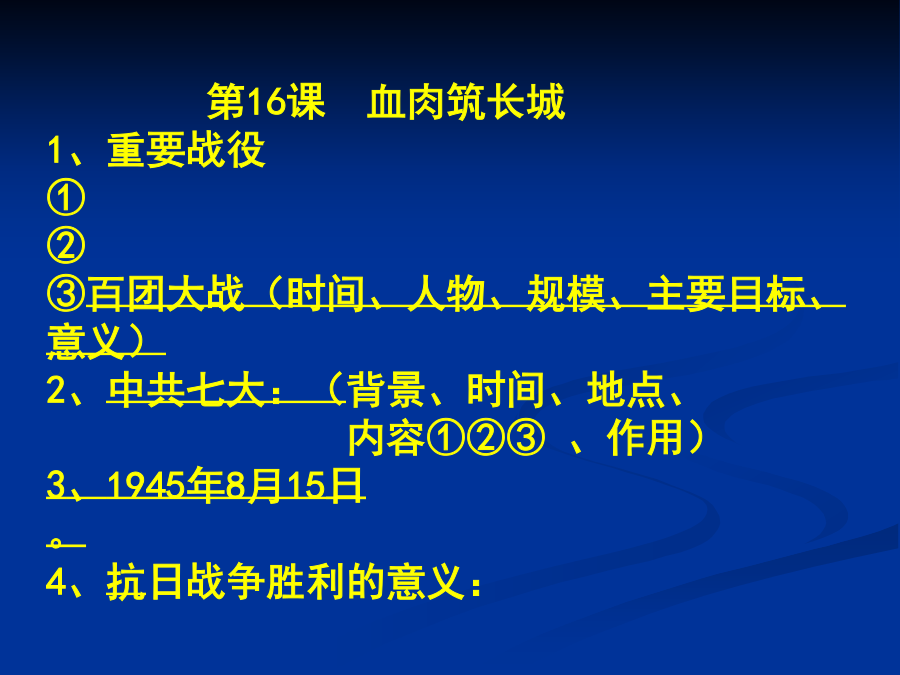 第16课　血肉筑长城

1、重要战役

①

②

③百团大战（时间、人物、规模、主要目标、意义）

2、中共七大：（背景、时间、地点、内容①②③ 、作用）

3、1945年8月15日

。

4、抗日战争胜利的意义：